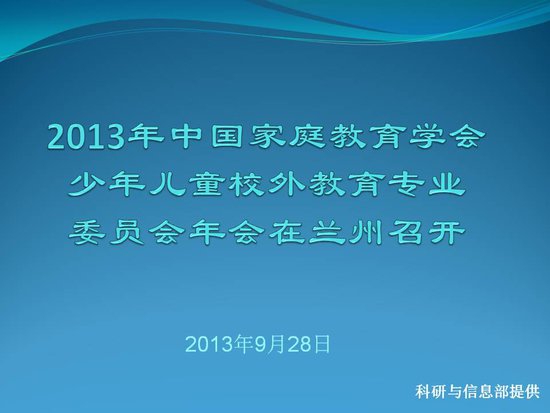 2013年中国家庭教育学会少年儿童校外教育专业委员会年会在兰州召开

2013年9月28日

科研与信息部提供